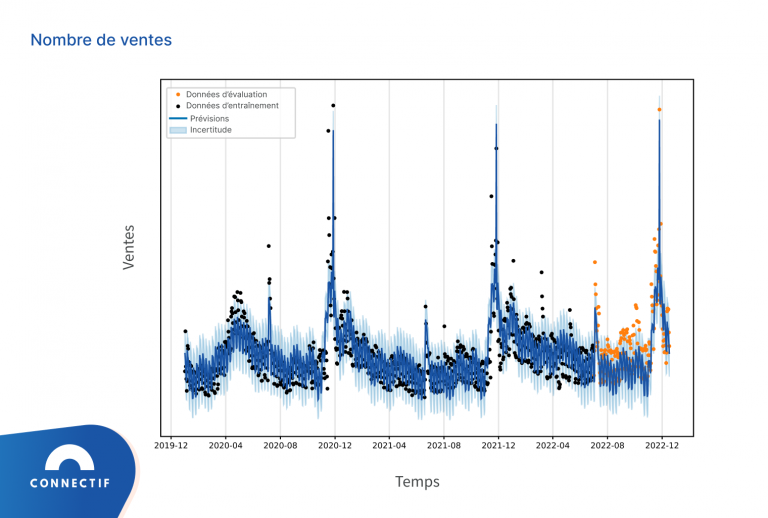 Nombre de ventes

Données d'évaluation
Données d'entraînement
Prévisions
Incertitude

Ventes

2019-12
2020-04
2020-08
2020-12
2021-04
2021-08
2021-12
2022-04
2022-08
2022-12

Temps

CONNECTIF